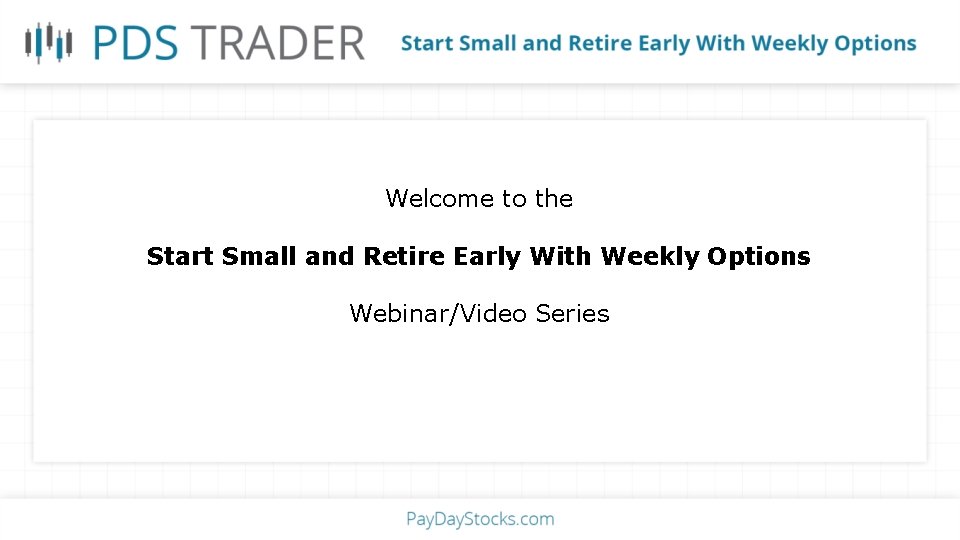 PDS TRADER

Start Small and Retire Early With Weekly Options

Welcome to the

Start Small and Retire Early With Weekly Options

Webinar/Video Series

PayDayStocks.com